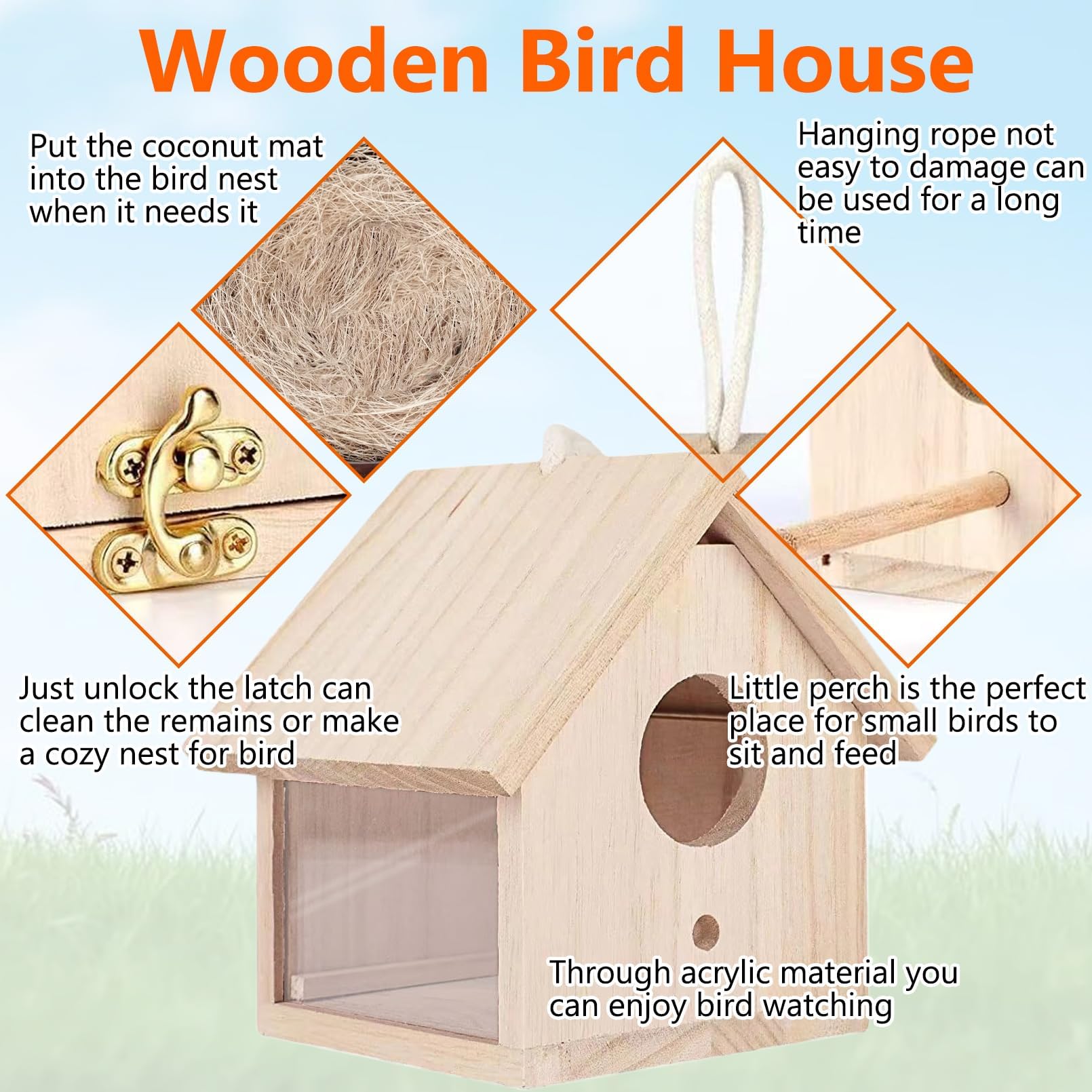 Wooden Bird House

Put the coconut mat into the bird nest when it needs it

Hanging rope not easy to damage can be used for a long time

Just unlock the latch can clean the remains or make a cozy nest for bird

Little perch is the perfect place for small birds to sit and feed

Through acrylic material you can enjoy bird watching